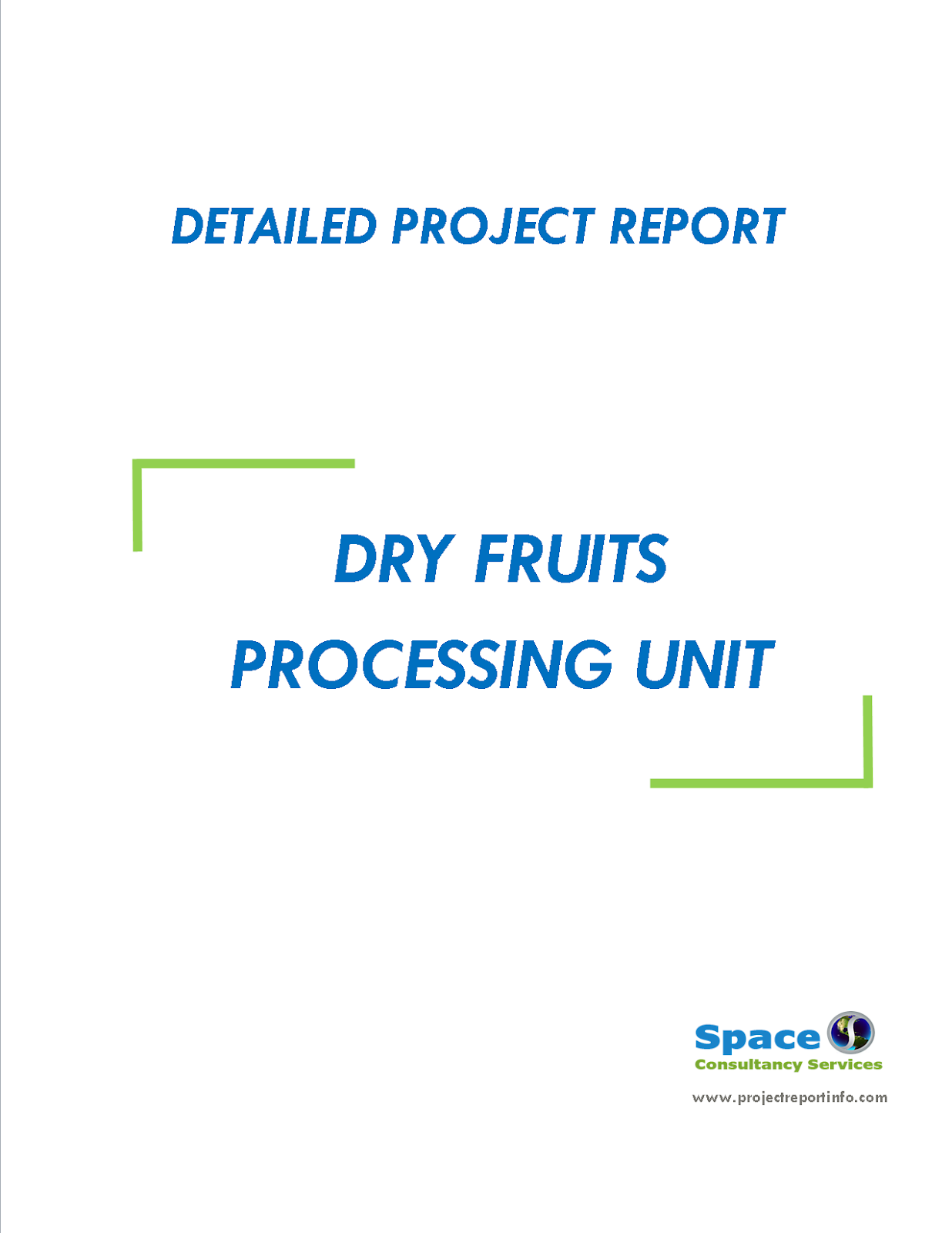 DETAILED PROJECT REPORT

DRY FRUITS
PROCESSING UNIT

Space
Consultancy Services

www.projectreportinfo.com